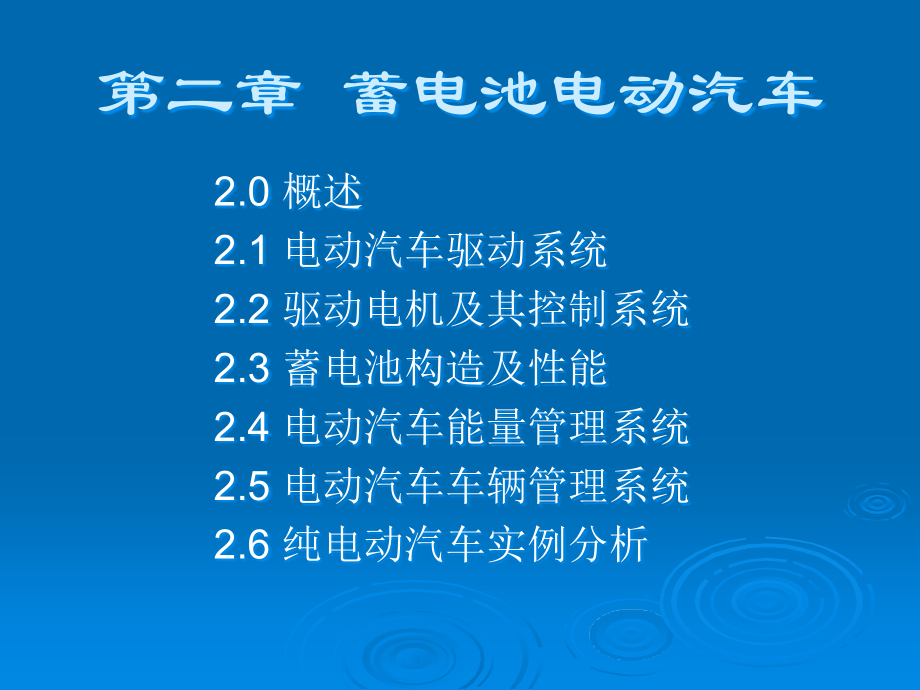 第二章 蓄电池电动汽车

2.0 概述
2.1 电动汽车驱动系统
2.2 驱动电机及其控制系统
2.3 蓄电池构造及性能
2.4 电动汽车能量管理系统
2.5 电动汽车车辆管理系统
2.6 纯电动汽车实例分析